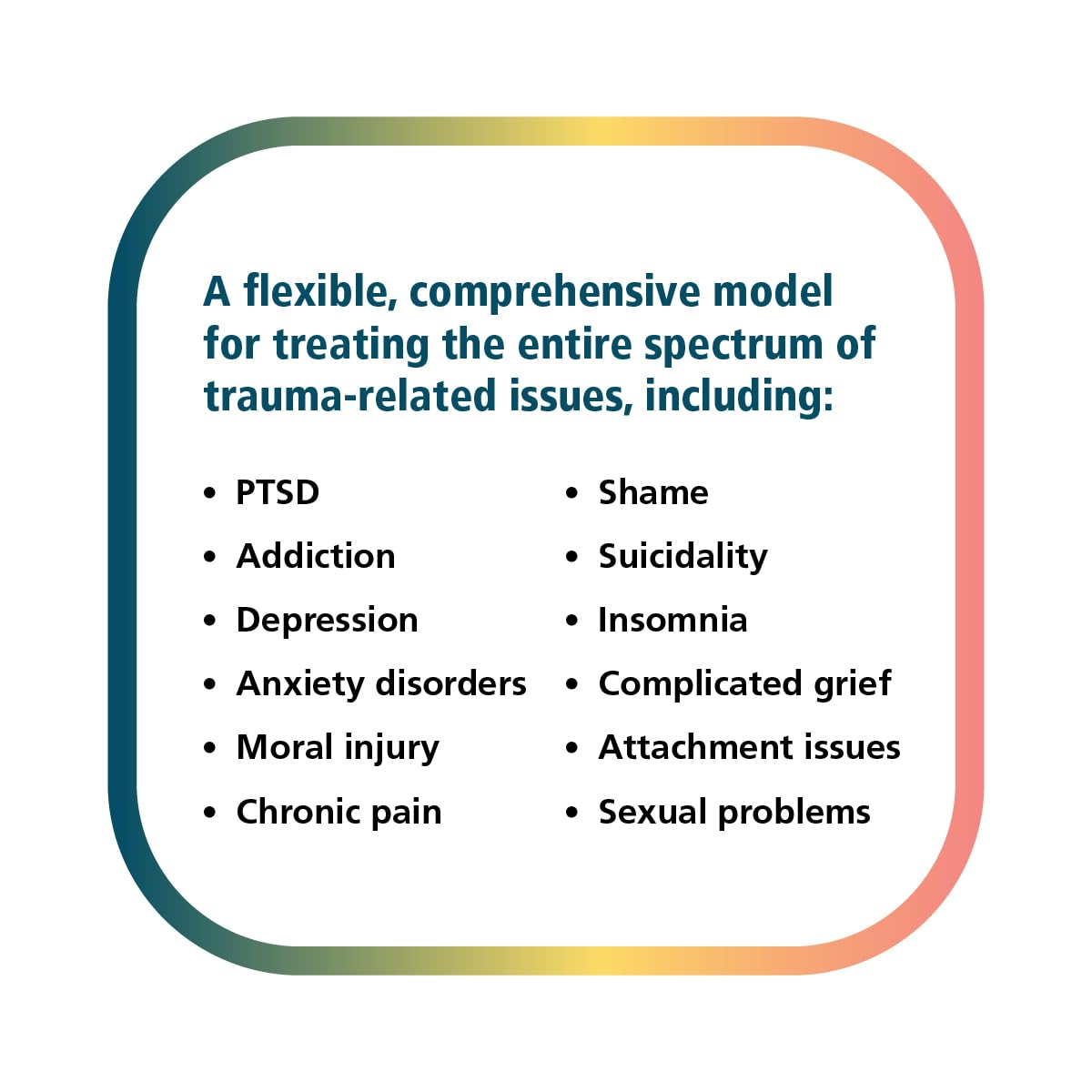 A flexible, comprehensive model for treating the entire spectrum of trauma-related issues, including:

• PTSD
• Addiction
• Depression
• Anxiety disorders
• Moral injury
• Chronic pain

• Shame
• Suicidality
• Insomnia
• Complicated grief
• Attachment issues
• Sexual problems